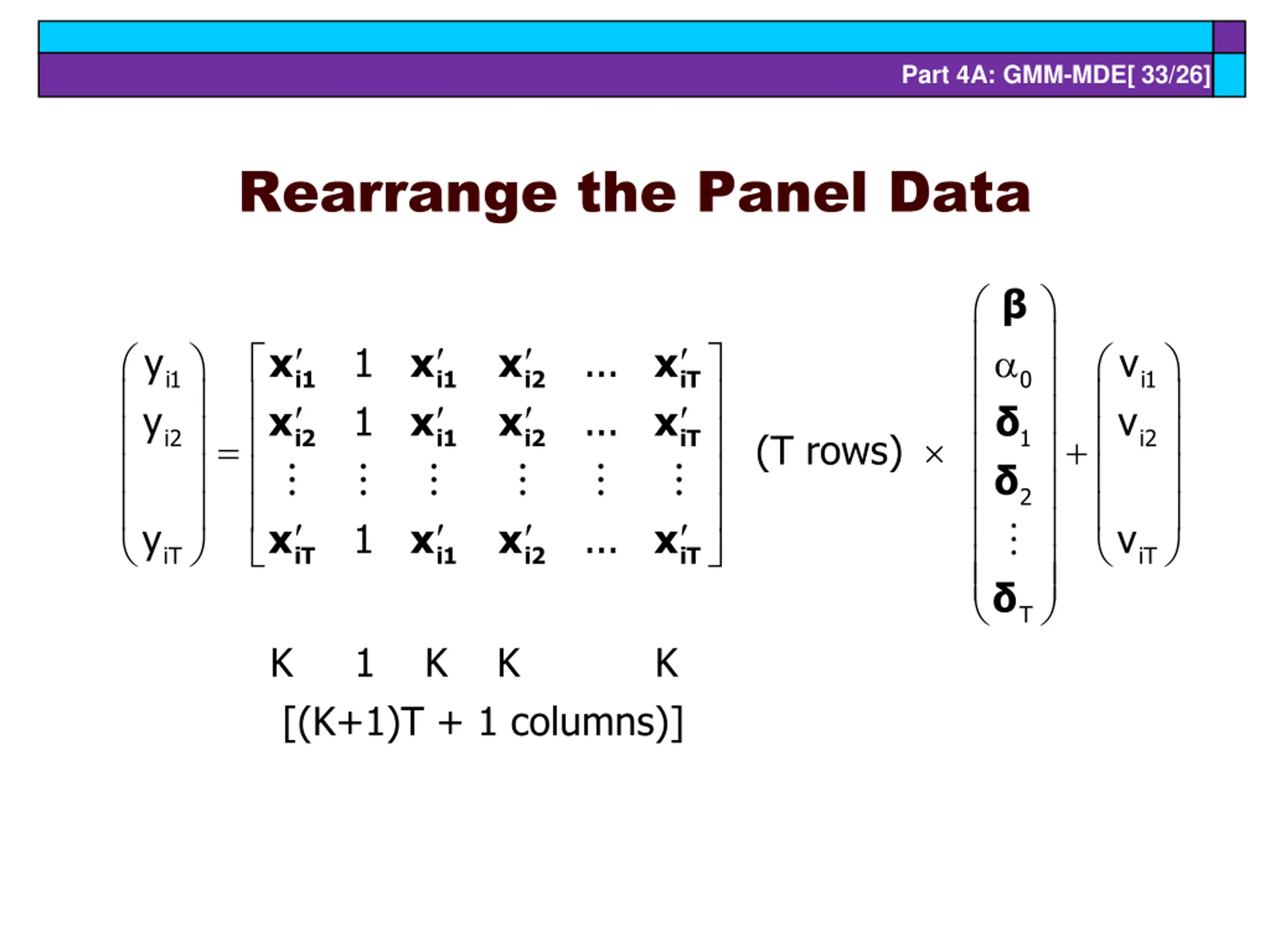 Part 4A: GMM-MDE[ 33/26]

Rearrange the Panel Data

$\begin{pmatrix} y_{i1} \\ y_{i2} \\ \\ y_{iT} \end{pmatrix} = \begin{bmatrix} \mathbf{x}'_{i1} & 1 & \mathbf{x}'_{i1} & \mathbf{x}'_{i2} & \cdots & \mathbf{x}'_{iT} \\ \mathbf{x}'_{i2} & 1 & \mathbf{x}'_{i1} & \mathbf{x}'_{i2} & \cdots & \mathbf{x}'_{iT} \\ \vdots & \vdots & \vdots & \vdots & \vdots & \vdots \\ \mathbf{x}'_{iT} & 1 & \mathbf{x}'_{i1} & \mathbf{x}'_{i2} & \cdots & \mathbf{x}'_{iT} \end{bmatrix}$ (T rows) $\times \begin{pmatrix} \boldsymbol{\beta} \\ \alpha_0 \\ \boldsymbol{\delta}_1 \\ \boldsymbol{\delta}_2 \\ \vdots \\ \boldsymbol{\delta}_T \end{pmatrix} + \begin{pmatrix} v_{i1} \\ v_{i2} \\ \\ v_{iT} \end{pmatrix}$

K 1 K K K

[(K+1)T + 1 columns)]